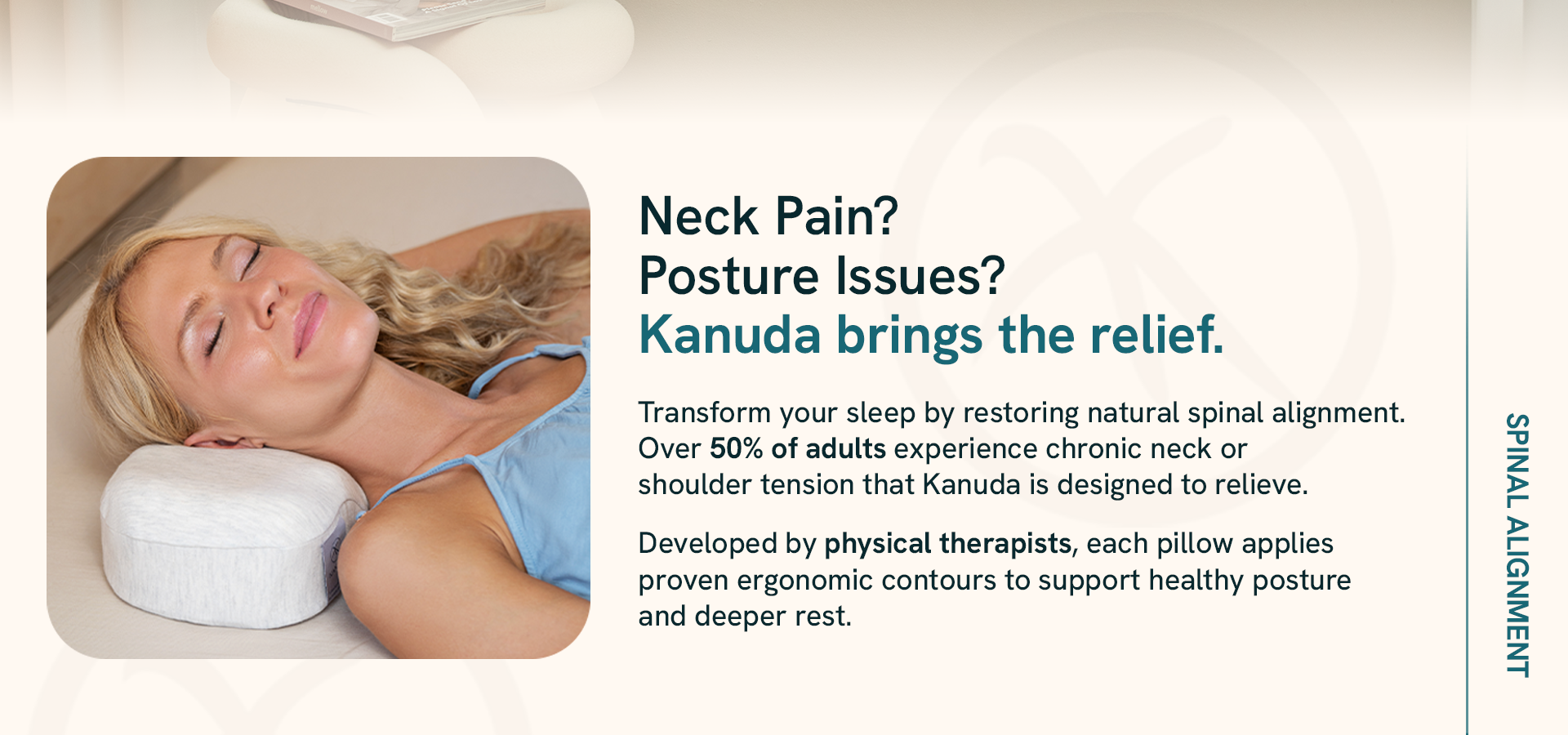 Neck Pain?
Posture Issues?
Kanuda brings the relief.

Transform your sleep by restoring natural spinal alignment. Over 50% of adults experience chronic neck or shoulder tension that Kanuda is designed to relieve.

Developed by physical therapists, each pillow applies proven ergonomic contours to support healthy posture and deeper rest.

SPINAL ALIGNMENT